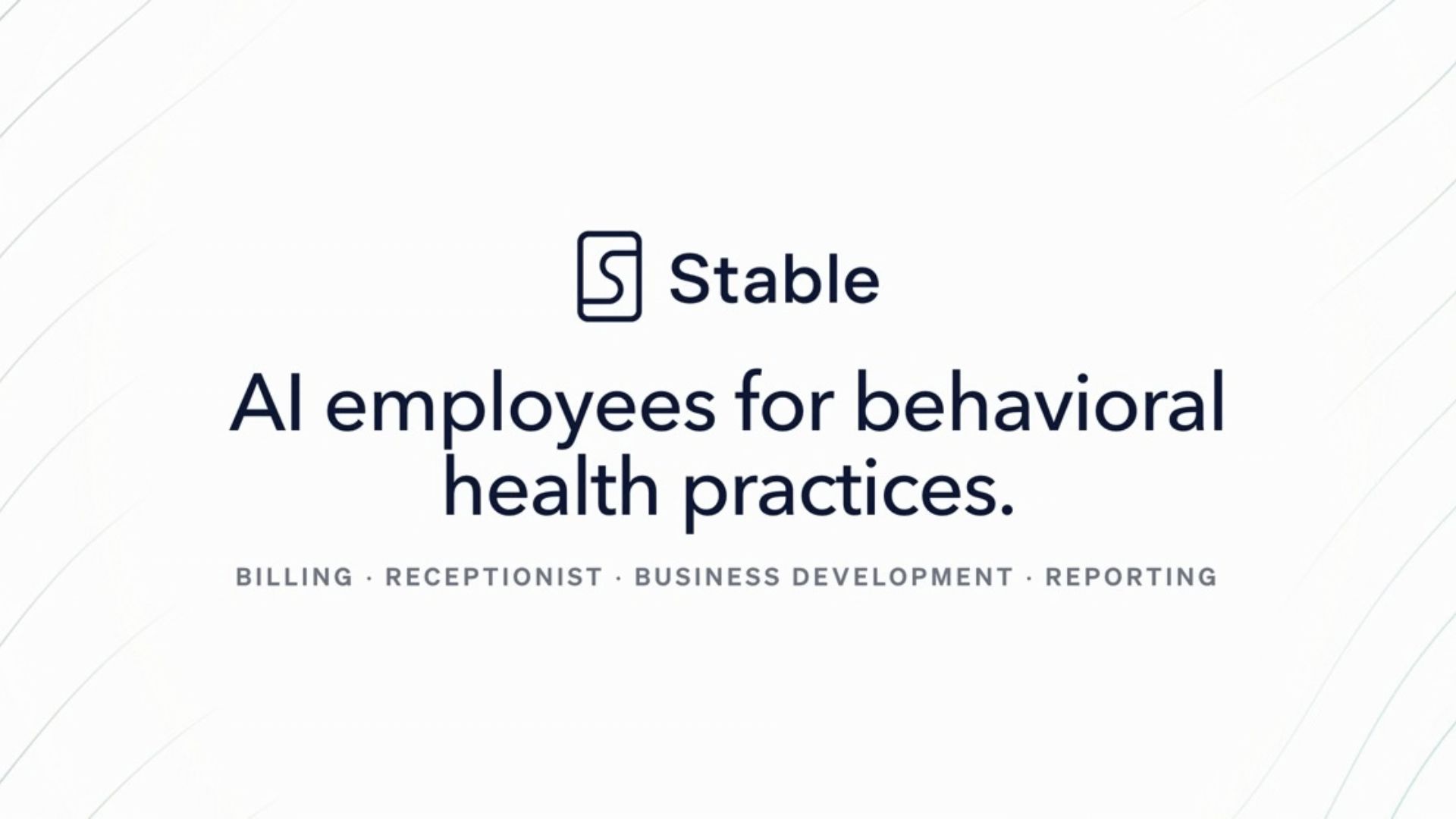 Stable

AI employees for behavioral health practices.

BILLING · RECEPTIONIST · BUSINESS DEVELOPMENT · REPORTING